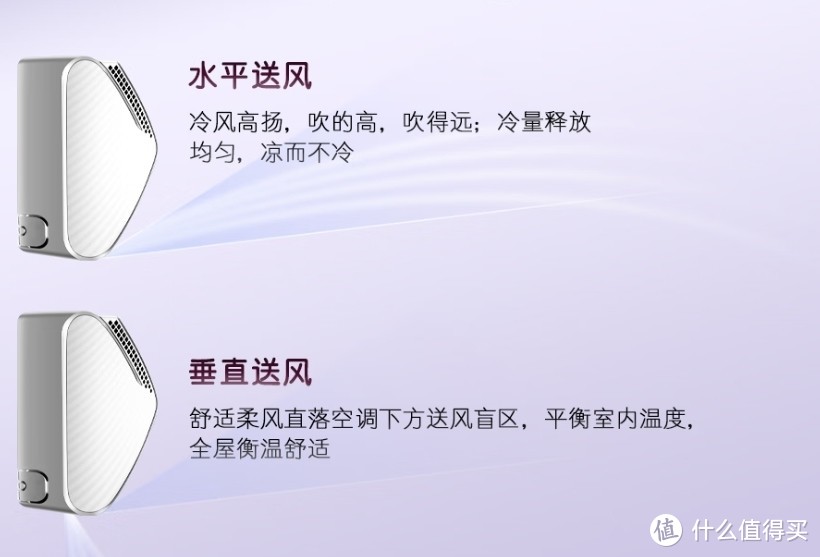 水平送风

冷风高扬，吹的高，吹得远；冷量释放均匀，凉而不冷

垂直送风

舒适柔风直落空调下方送风盲区，平衡室内温度，全屋衡温舒适

值 什么值得买